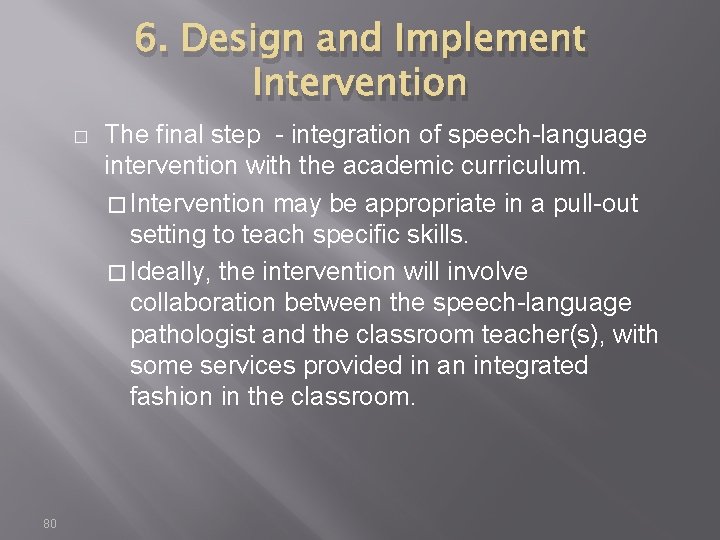 6. Design and Implement Intervention

□ The final step - integration of speech-language intervention with the academic curriculum.

□ Intervention may be appropriate in a pull-out setting to teach specific skills.

□ Ideally, the intervention will involve collaboration between the speech-language pathologist and the classroom teacher(s), with some services provided in an integrated fashion in the classroom.

80